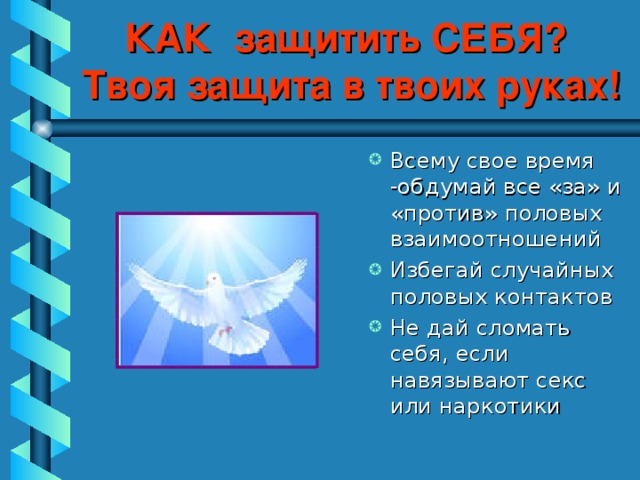 КАК защитить СЕБЯ?
Твоя защита в твоих руках!

Всему свое время -обдумай все «за» и «против» половых взаимоотношений

Избегай случайных половых контактов

Не дай сломать себя, если навязывают секс или наркотики